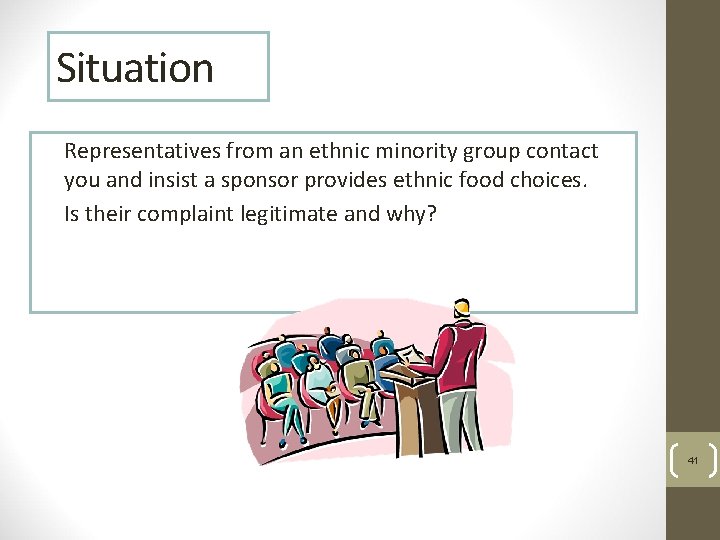 Situation

Representatives from an ethnic minority group contact you and insist a sponsor provides ethnic food choices.

Is their complaint legitimate and why?

41